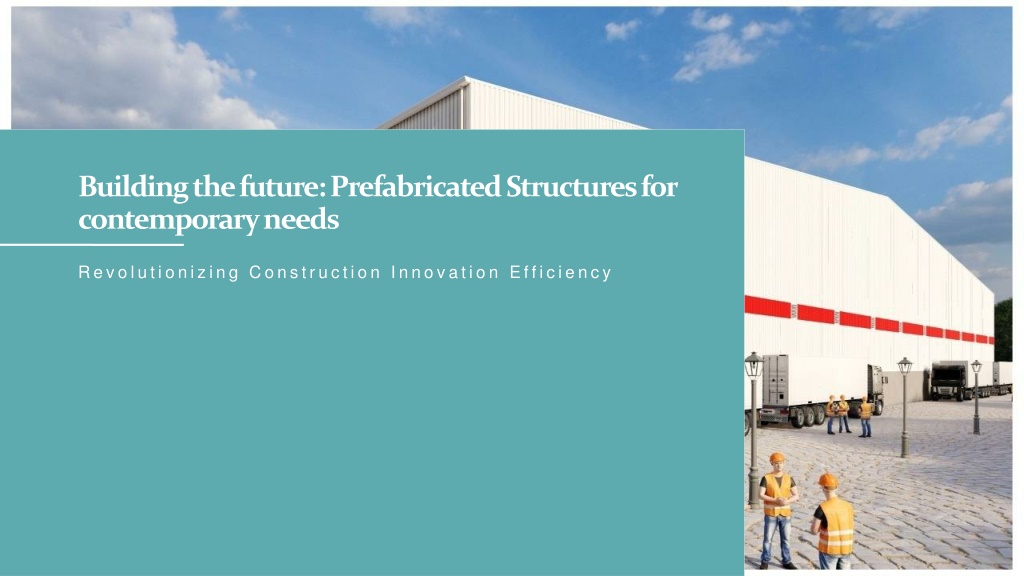 Building the future: Prefabricated Structures for contemporary needs

Revolutionizing Construction Innovation Efficiency